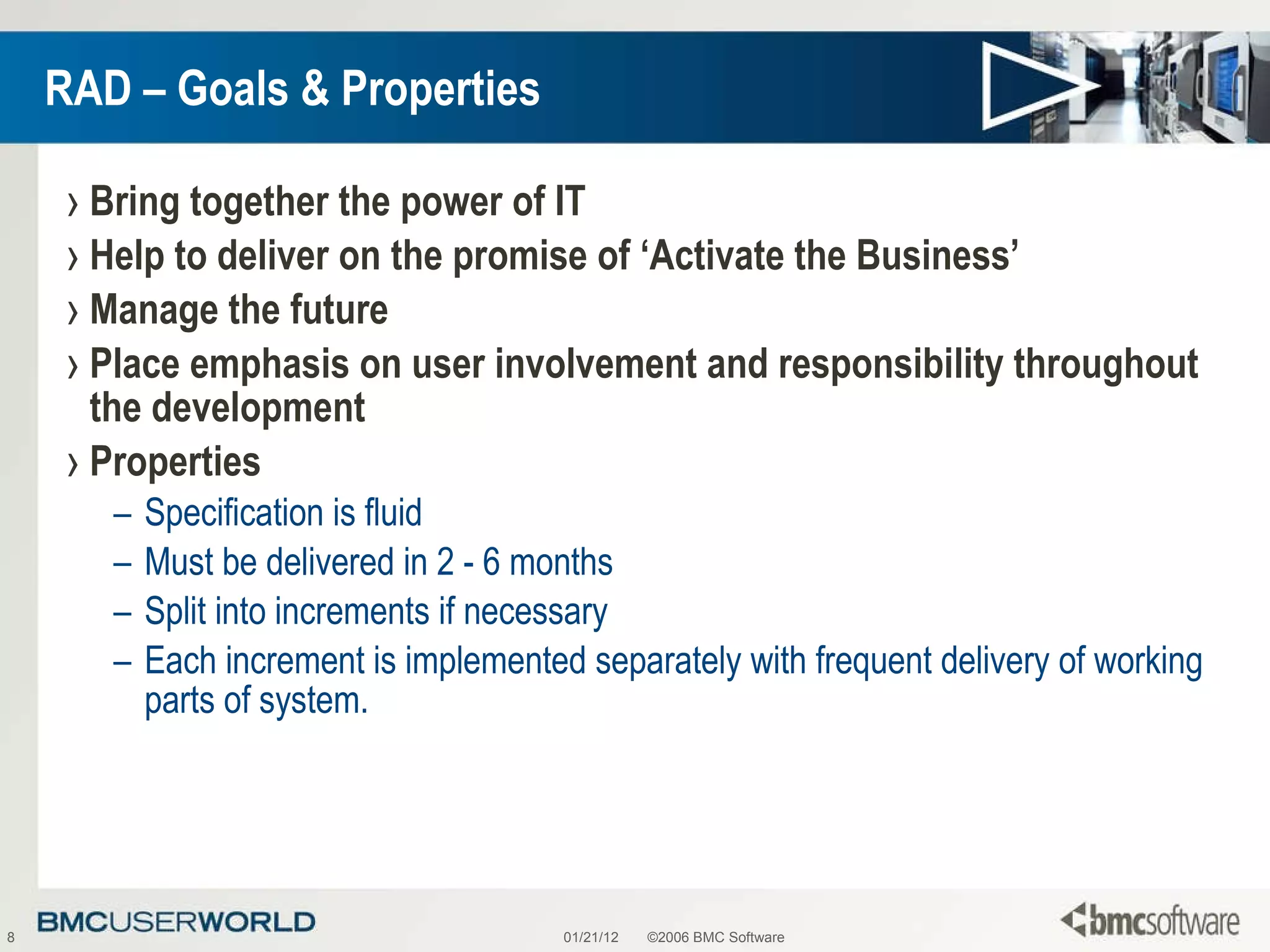 RAD – Goals & Properties

› Bring together the power of IT

› Help to deliver on the promise of ‘Activate the Business’

› Manage the future

› Place emphasis on user involvement and responsibility throughout the development

› Properties

– Specification is fluid

– Must be delivered in 2 - 6 months

– Split into increments if necessary

– Each increment is implemented separately with frequent delivery of working parts of system.

8 BMCUSERWORLD 01/21/12 ©2006 BMC Software bmcsoftware